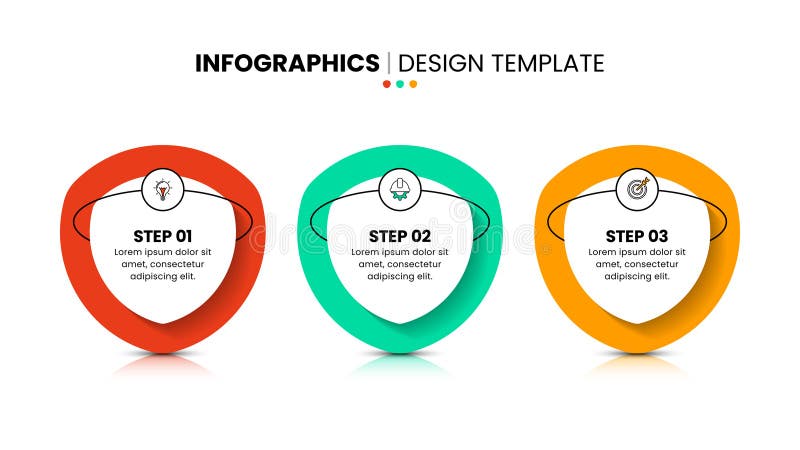 INFOGRAPHICS | DESIGN TEMPLATE

STEP 01
Lorem ipsum dolor sit amet, consectetur adipiscing elit.

STEP 02
Lorem ipsum dolor sit amet, consectetur adipiscing elit.

STEP 03
Lorem ipsum dolor sit amet, consectetur adipiscing elit.

dreamstime